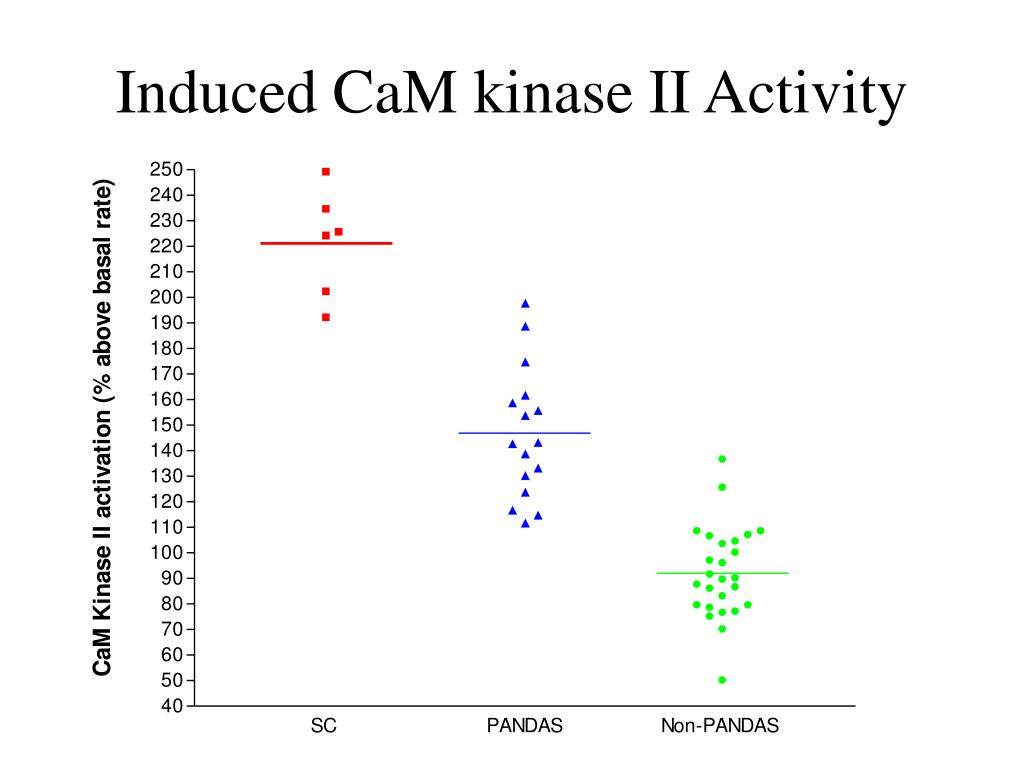 Induced CaM kinase II Activity

CaM Kinase II activation (% above basal rate)

250
240
230
220
210
200
190
180
170
160
150
140
130
120
110
100
90
80
70
60
50
40

SC
PANDAS
Non-PANDAS